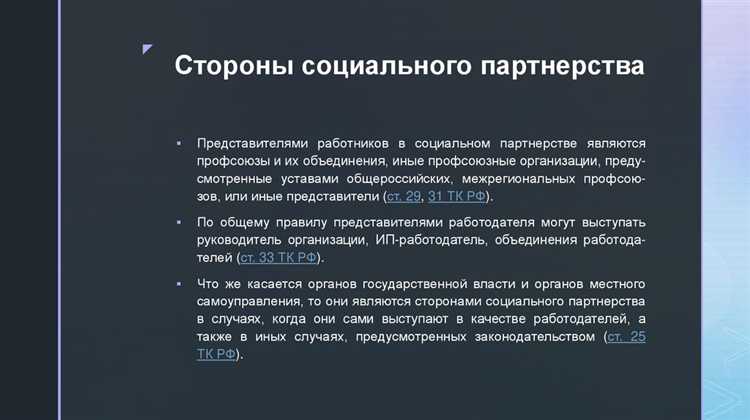 Стороны социального партнерства

▪ Представителями работников в социальном партнерстве являются профсоюзы и их объединения, иные профсоюзные организации, предусмотренные уставами общероссийских, межрегиональных профсоюзов, или иные представители (ст. 29, 31 ТК РФ).

▪ По общему правилу представителями работодателя могут выступать руководитель организации, ИП-работодатель, объединения работодателей (ст. 33 ТК РФ).

▪ Что же касается органов государственной власти и органов местного самоуправления, то они являются сторонами социального партнерства в случаях, когда они сами выступают в качестве работодателей, а также в иных случаях, предусмотренных законодательством (ст. 25 ТК РФ).